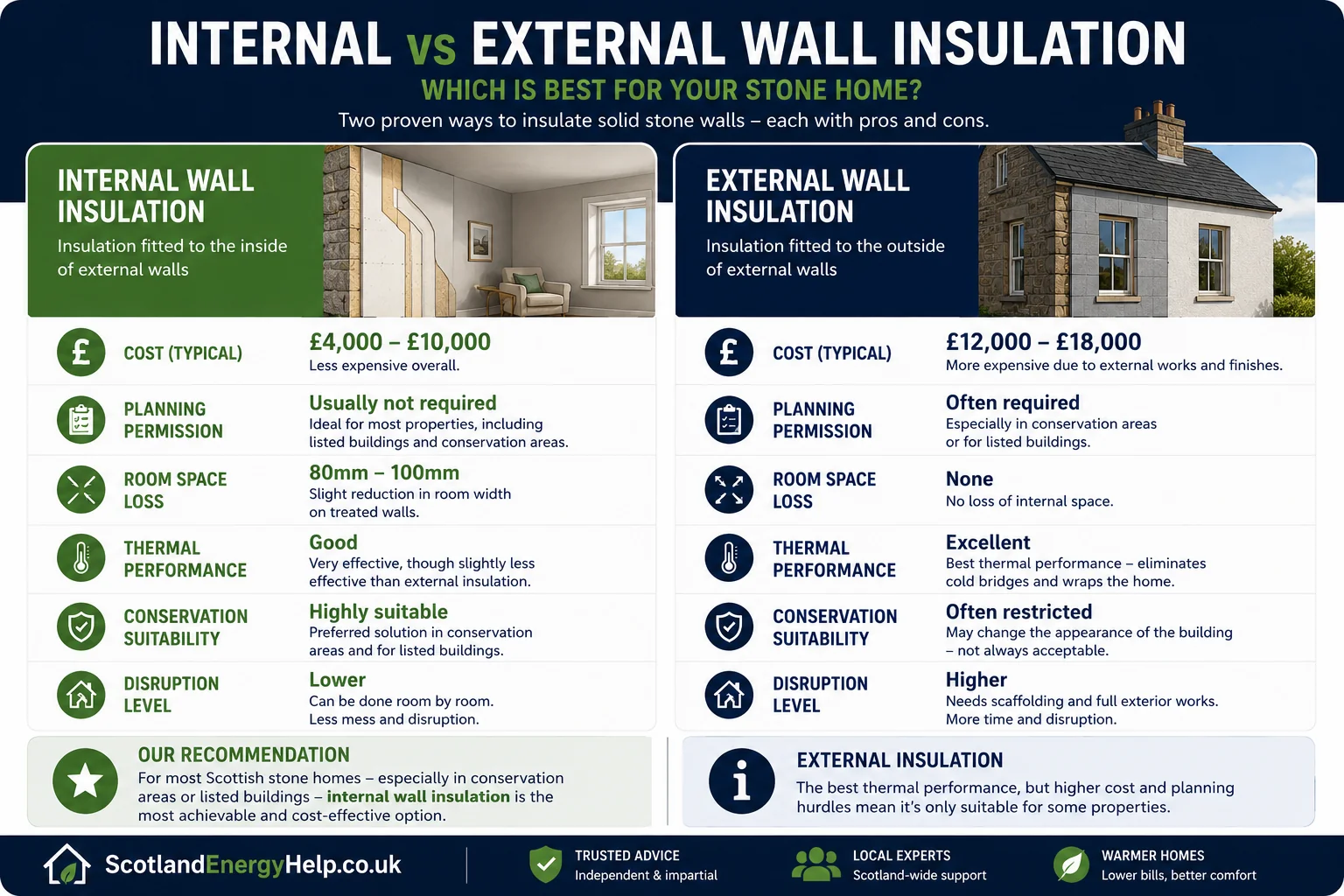 INTERNAL vs EXTERNAL WALL INSULATION
WHICH IS BEST FOR YOUR STONE HOME?
Two proven ways to insulate solid stone walls – each with pros and cons.

INTERNAL WALL INSULATION
Insulation fitted to the inside of external walls

COST (TYPICAL)
£4,000 – £10,000
Less expensive overall.

PLANNING PERMISSION
Usually not required
Ideal for most properties, including listed buildings and conservation areas.

ROOM SPACE LOSS
80mm – 100mm
Slight reduction in room width on treated walls.

THERMAL PERFORMANCE
Good
Very effective, though slightly less effective than external insulation.

CONSERVATION SUITABILITY
Highly suitable
Preferred solution in conservation areas and for listed buildings.

DISRUPTION LEVEL
Lower
Can be done room by room. Less mess and disruption.

OUR RECOMMENDATION
For most Scottish stone homes – especially in conservation areas or listed buildings – internal wall insulation is the most achievable and cost-effective option.

EXTERNAL WALL INSULATION
Insulation fitted to the outside of external walls

COST (TYPICAL)
£12,000 – £18,000
More expensive due to external works and finishes.

PLANNING PERMISSION
Often required
Especially in conservation areas or for listed buildings.

ROOM SPACE LOSS
None
No loss of internal space.

THERMAL PERFORMANCE
Excellent
Best thermal performance – eliminates cold bridges and wraps the home.

CONSERVATION SUITABILITY
Often restricted
May change the appearance of the building – not always acceptable.

DISRUPTION LEVEL
Higher
Needs scaffolding and full exterior works. More time and disruption.

EXTERNAL INSULATION
The best thermal performance, but higher cost and planning hurdles mean it's only suitable for some properties.

ScotlandEnergyHelp.co.uk
TRUSTED ADVICE
Independent & impartial
LOCAL EXPERTS
Scotland-wide support
WARMER HOMES
Lower bills, better comfort